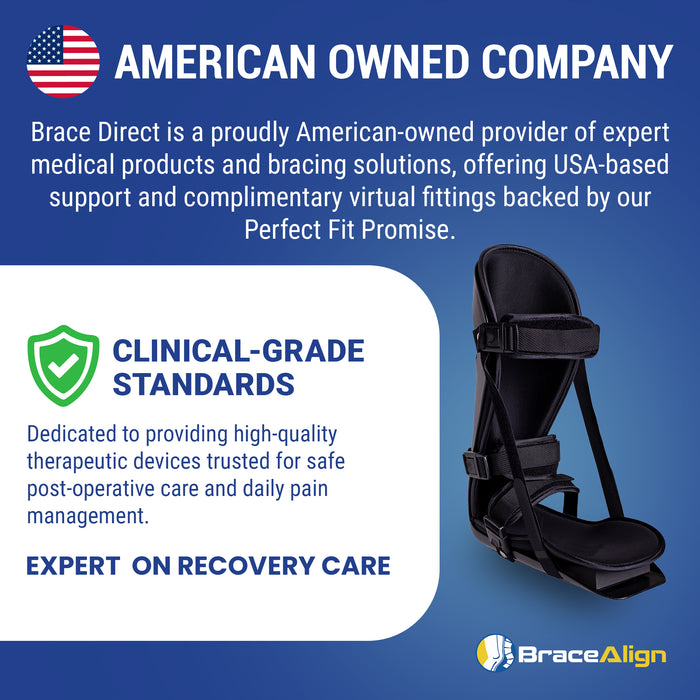 AMERICAN OWNED COMPANY

Brace Direct is a proudly American-owned provider of expert medical products and bracing solutions, offering USA-based support and complimentary virtual fittings backed by our Perfect Fit Promise.

CLINICAL-GRADE STANDARDS

Dedicated to providing high-quality therapeutic devices trusted for safe post-operative care and daily pain management.

EXPERT ON RECOVERY CARE

BraceAlign